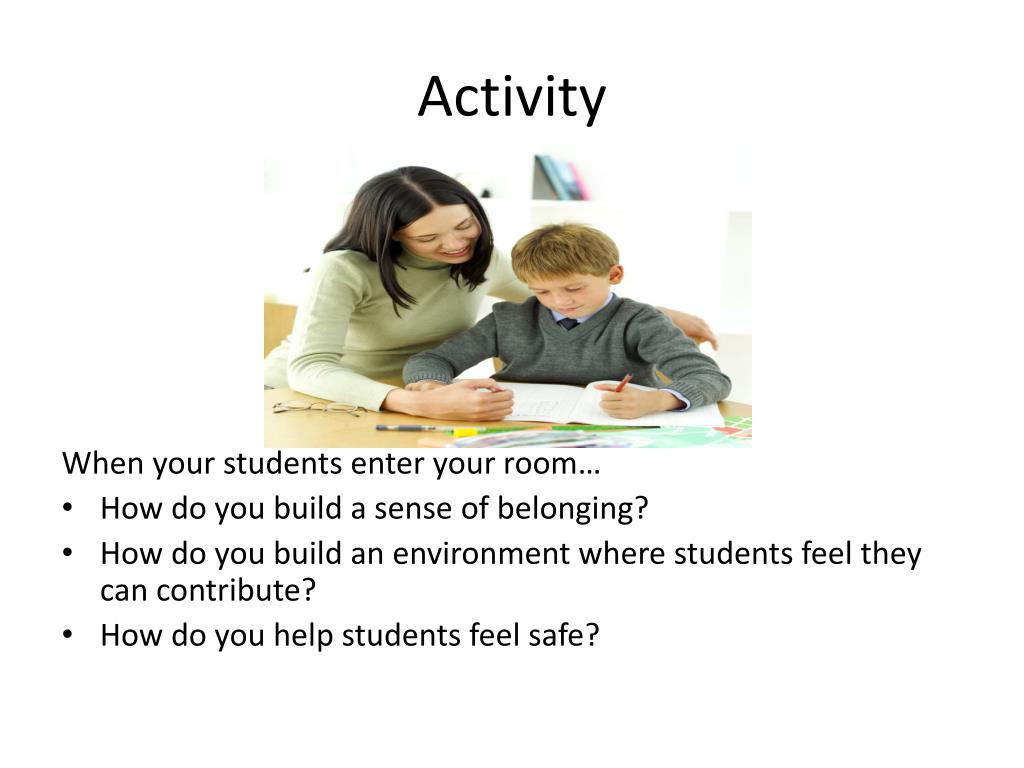 Activity

When your students enter your room…
• How do you build a sense of belonging?
• How do you build an environment where students feel they can contribute?
• How do you help students feel safe?